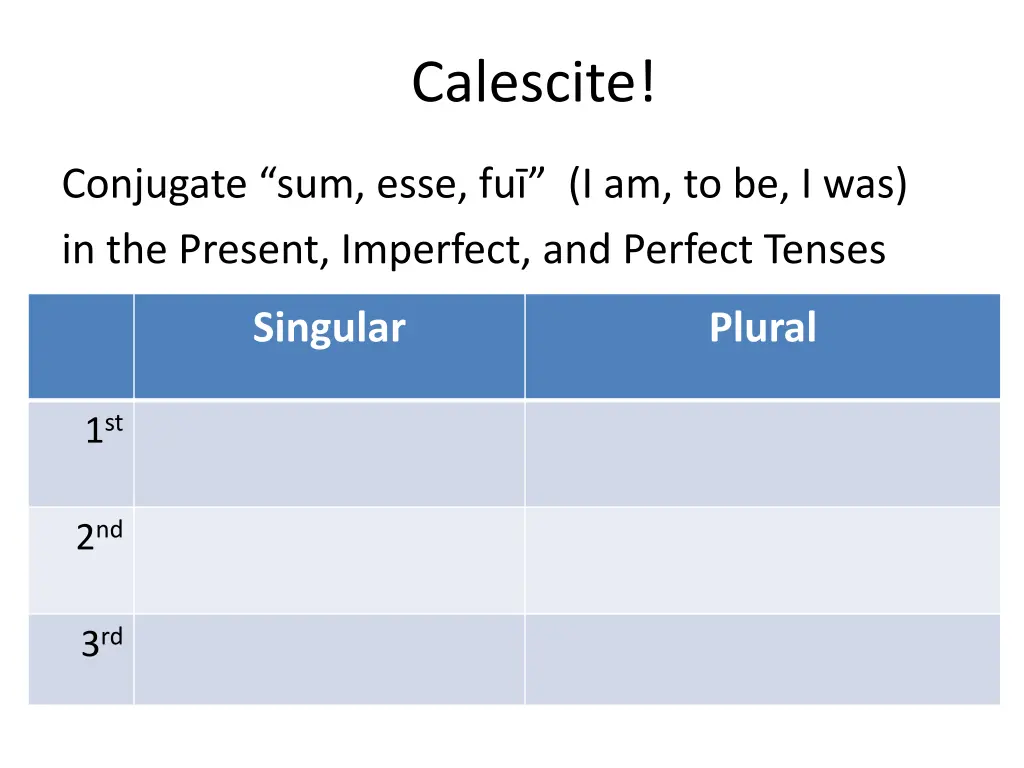 Calescite!

Conjugate “sum, esse, fuī” (I am, to be, I was) in the Present, Imperfect, and Perfect Tenses

| | Singular | Plural |
|---|---|---|
| 1st | | |
| 2nd | | |
| 3rd | | |